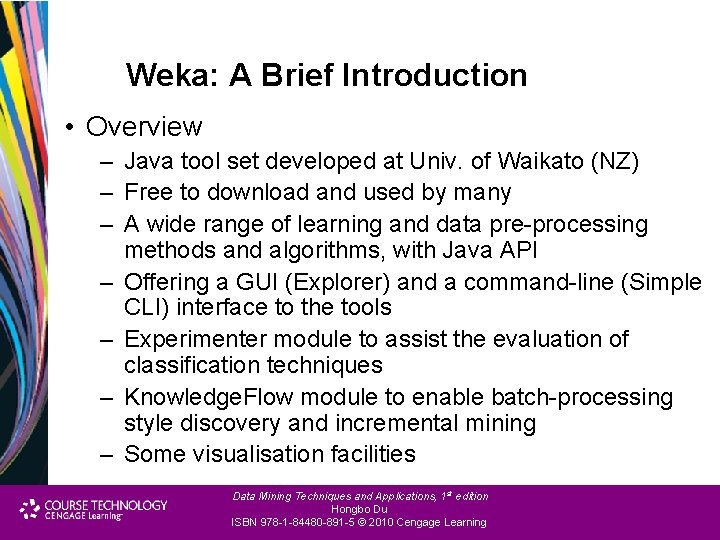 Weka: A Brief Introduction

• Overview
– Java tool set developed at Univ. of Waikato (NZ)
– Free to download and used by many
– A wide range of learning and data pre-processing methods and algorithms, with Java API
– Offering a GUI (Explorer) and a command-line (Simple CLI) interface to the tools
– Experimenter module to assist the evaluation of classification techniques
– KnowledgeFlow module to enable batch-processing style discovery and incremental mining
– Some visualisation facilities

COURSE TECHNOLOGY
CENGAGE Learning

Data Mining Techniques and Applications, 1st edition
Hongbo Du
ISBN 978-1-84480-891-5 © 2010 Cengage Learning